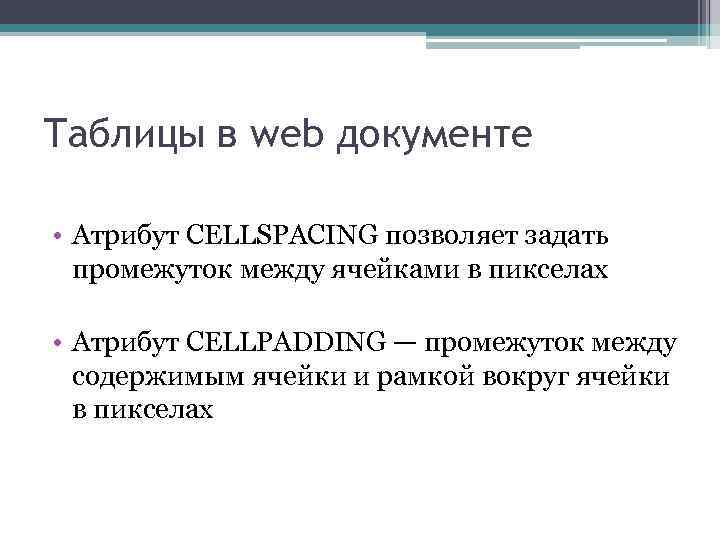 Таблицы в web документе

• Атрибут CELLSPACING позволяет задать промежуток между ячейками в пикселах

• Атрибут CELLPADDING — промежуток между содержимым ячейки и рамкой вокруг ячейки в пикселах